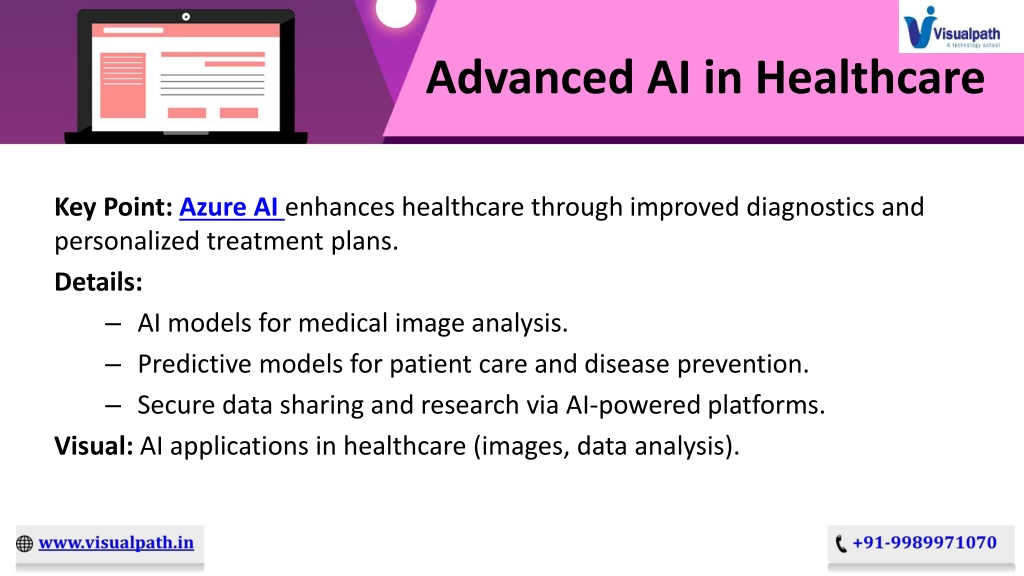 Visualpath
A technology school

Advanced AI in Healthcare

Key Point: Azure AI enhances healthcare through improved diagnostics and personalized treatment plans.

Details:

– AI models for medical image analysis.

– Predictive models for patient care and disease prevention.

– Secure data sharing and research via AI-powered platforms.

Visual: AI applications in healthcare (images, data analysis).

www.visualpath.in

+91-9989971070